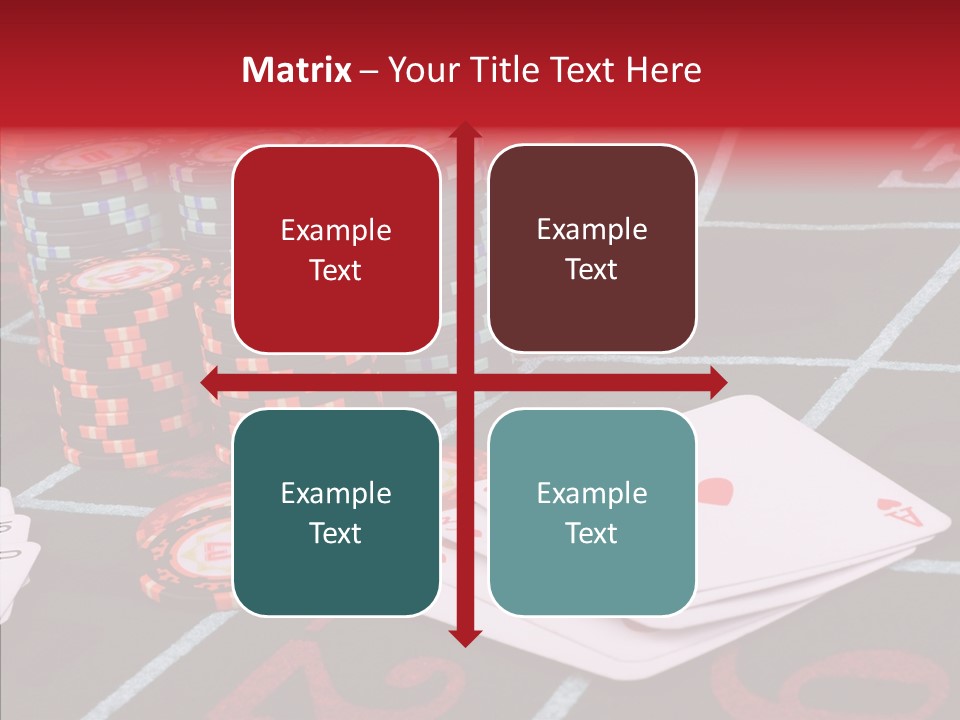 Matrix – Your Title Text Here

Example Text

Example Text

Example Text

Example Text